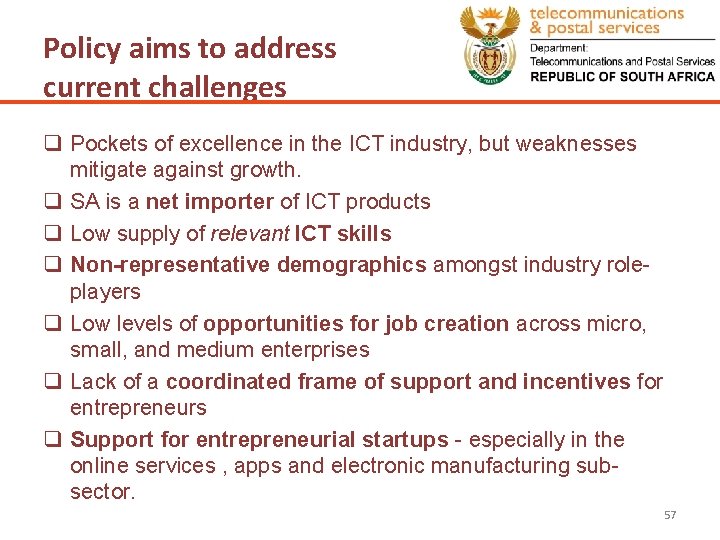 Policy aims to address current challenges

telecommunications & postal services
Department:
Telecommunications and Postal Services
REPUBLIC OF SOUTH AFRICA

❑ Pockets of excellence in the ICT industry, but weaknesses mitigate against growth.
❑ SA is a net importer of ICT products
❑ Low supply of relevant ICT skills
❑ Non-representative demographics amongst industry role-players
❑ Low levels of opportunities for job creation across micro, small, and medium enterprises
❑ Lack of a coordinated frame of support and incentives for entrepreneurs
❑ Support for entrepreneurial startups - especially in the online services , apps and electronic manufacturing sub-sector.

57